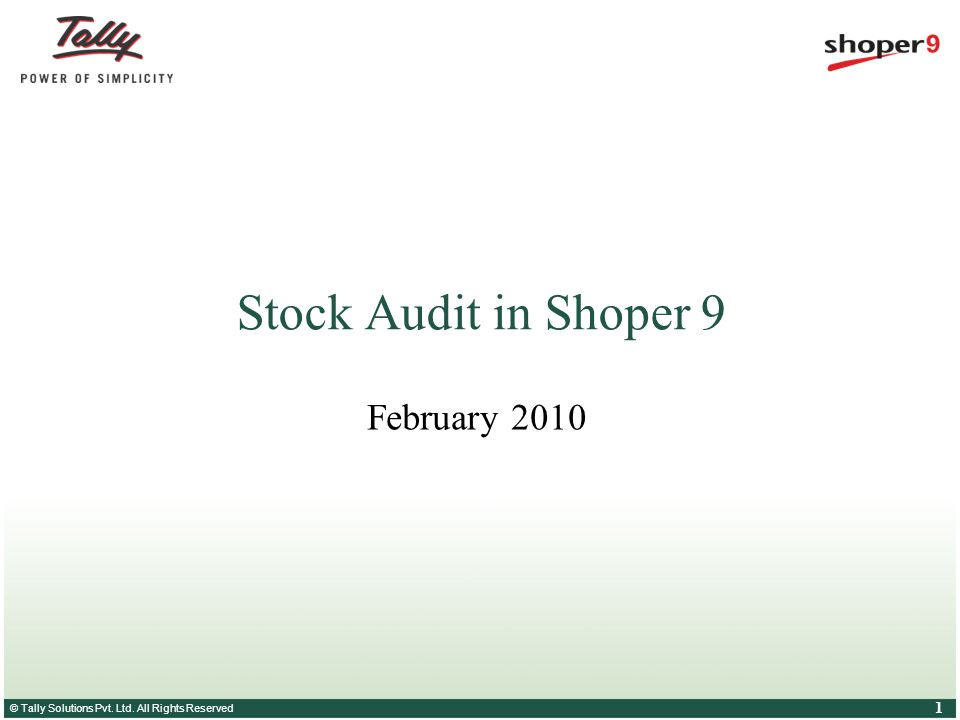 Tally
POWER OF SIMPLICITY

shoper9

Stock Audit in Shoper 9

February 2010

© Tally Solutions Pvt. Ltd. All Rights Reserved

1